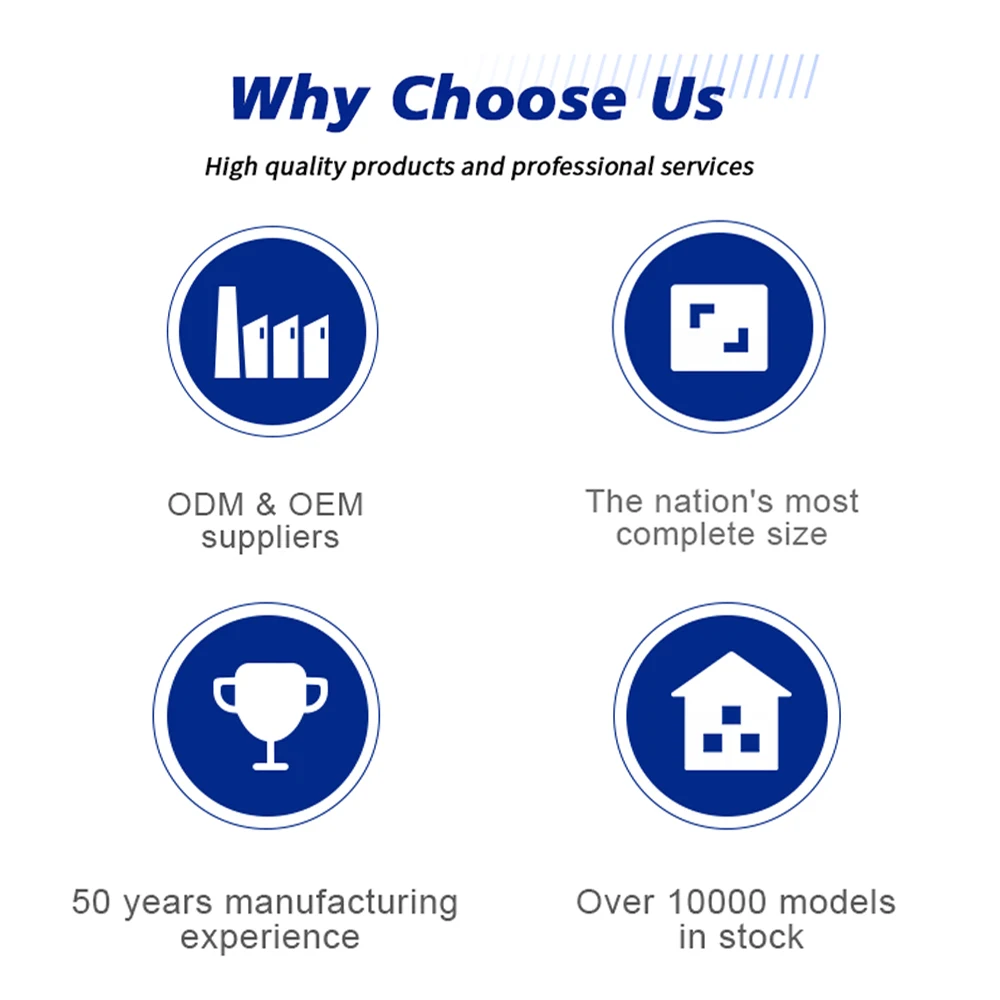 Why Choose Us

High quality products and professional services

ODM & OEM suppliers

The nation's most complete size

50 years manufacturing experience

Over 10000 models in stock